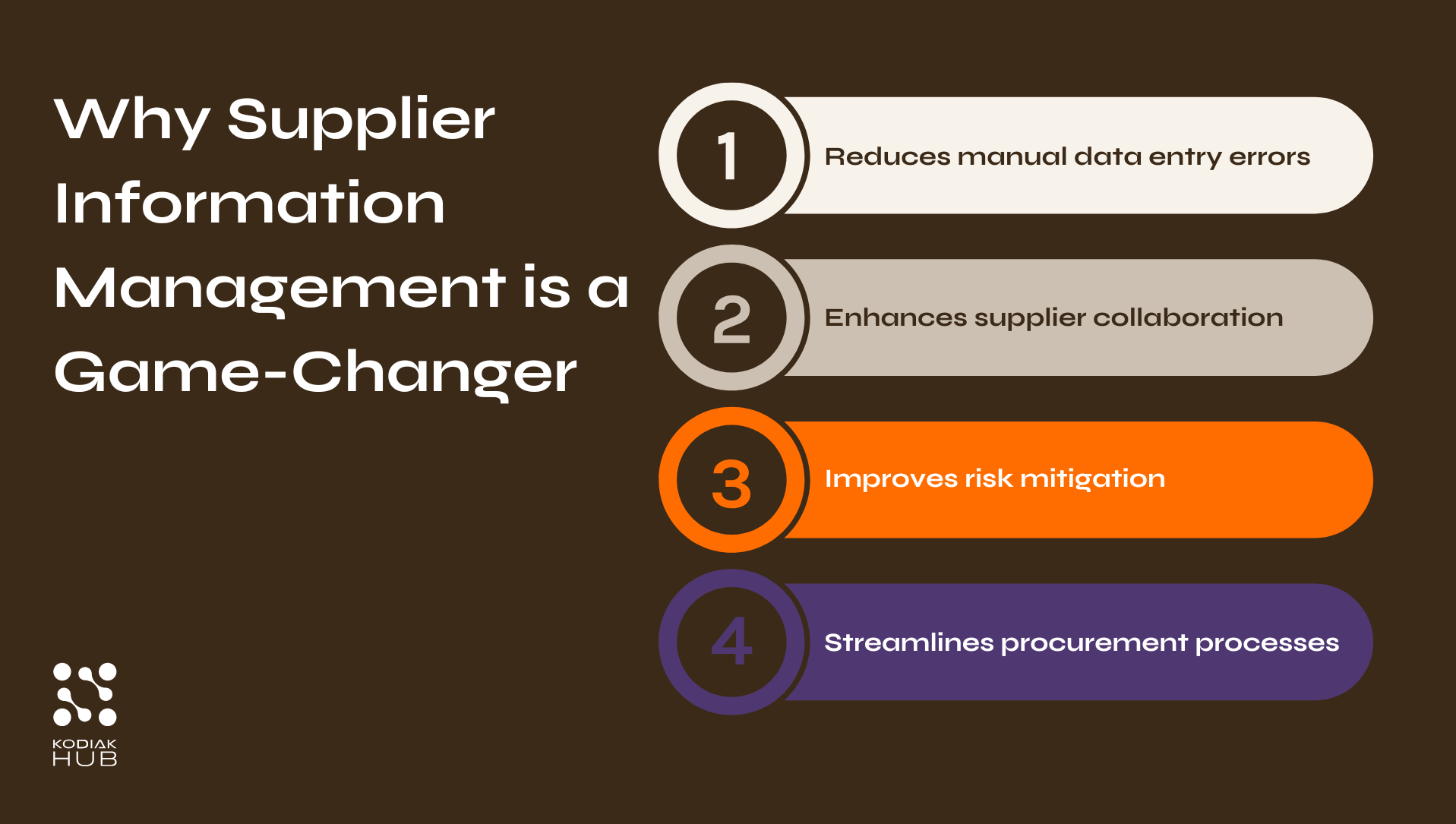 Why Supplier Information Management is a Game-Changer

1 Reduces manual data entry errors

2 Enhances supplier collaboration

3 Improves risk mitigation

4 Streamlines procurement processes

KODIAK HUB